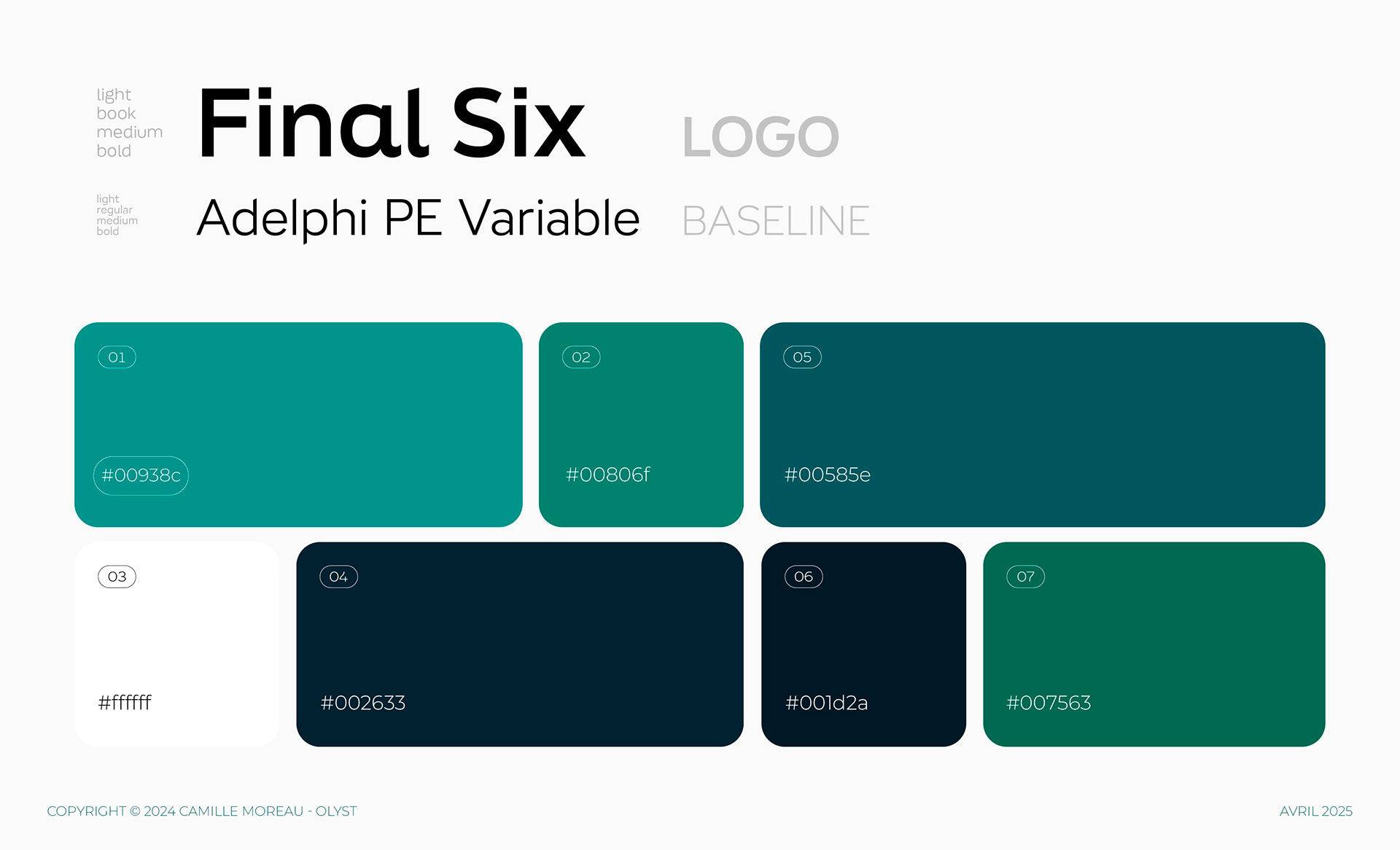 light
book
medium
bold

Final Six

LOGO

light
regular
medium
bold

Adelphi PE Variable

BASELINE

01
#00938c

02
#00806f

05
#00585e

03
#ffffff

04
#002633

06
#001d2a

07
#007563

COPYRIGHT © 2024 CAMILLE MOREAU - OLYST

AVRIL 2025